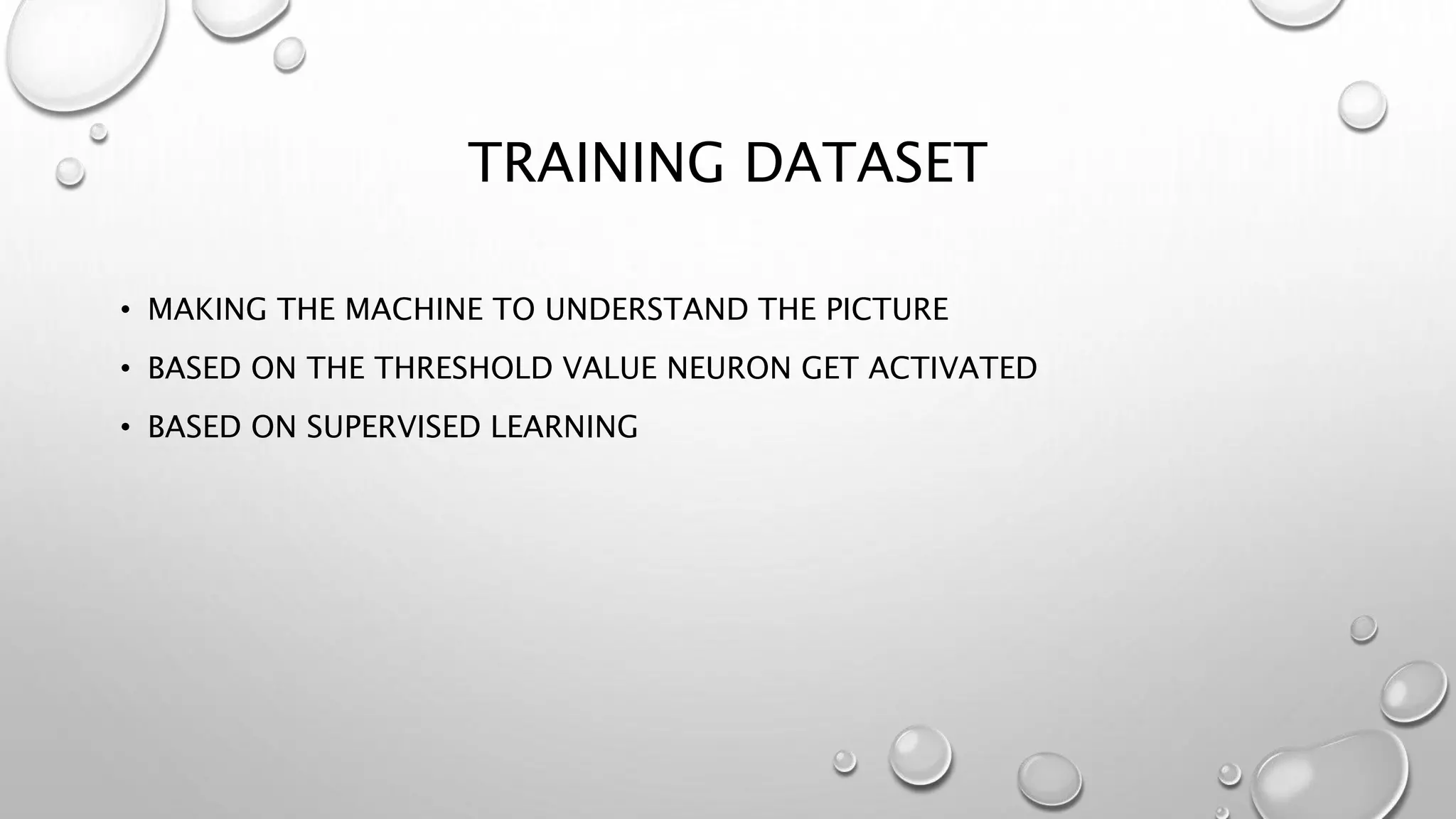 TRAINING DATASET

• MAKING THE MACHINE TO UNDERSTAND THE PICTURE
• BASED ON THE THRESHOLD VALUE NEURON GET ACTIVATED
• BASED ON SUPERVISED LEARNING